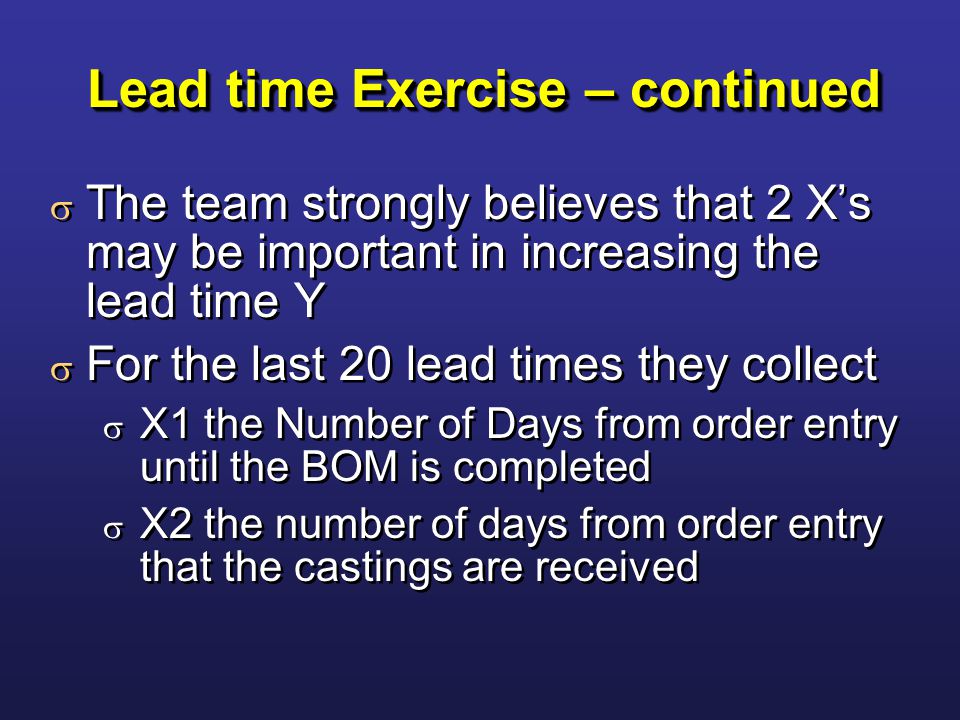 Lead time Exercise – continued

σ The team strongly believes that 2 X's may be important in increasing the lead time Y

σ For the last 20 lead times they collect

σ X1 the Number of Days from order entry until the BOM is completed

σ X2 the number of days from order entry that the castings are received